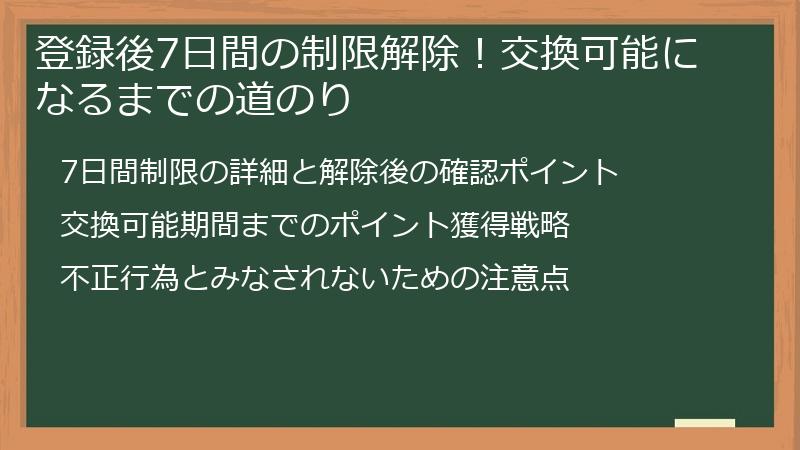 登録後7日間の制限解除！交換可能になるまでの道のり

7日間制限の詳細と解除後の確認ポイント

交換可能期間までのポイント獲得戦略

不正行為とみなされないための注意点